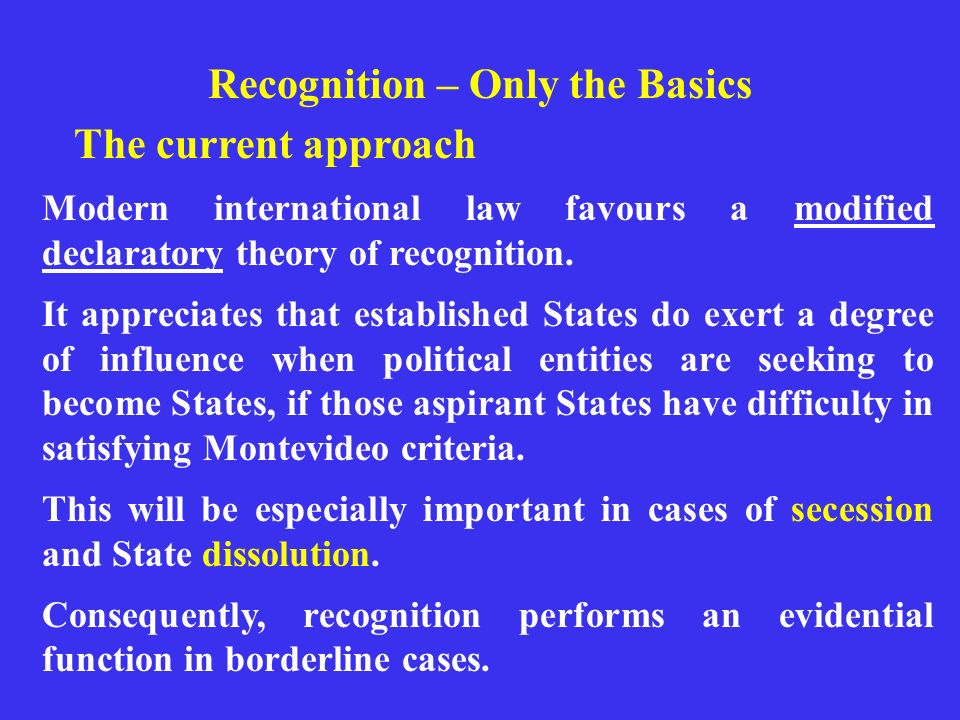 Recognition – Only the Basics

The current approach

Modern international law favours a modified declaratory theory of recognition.

It appreciates that established States do exert a degree of influence when political entities are seeking to become States, if those aspirant States have difficulty in satisfying Montevideo criteria.

This will be especially important in cases of secession and State dissolution.

Consequently, recognition performs an evidential function in borderline cases.